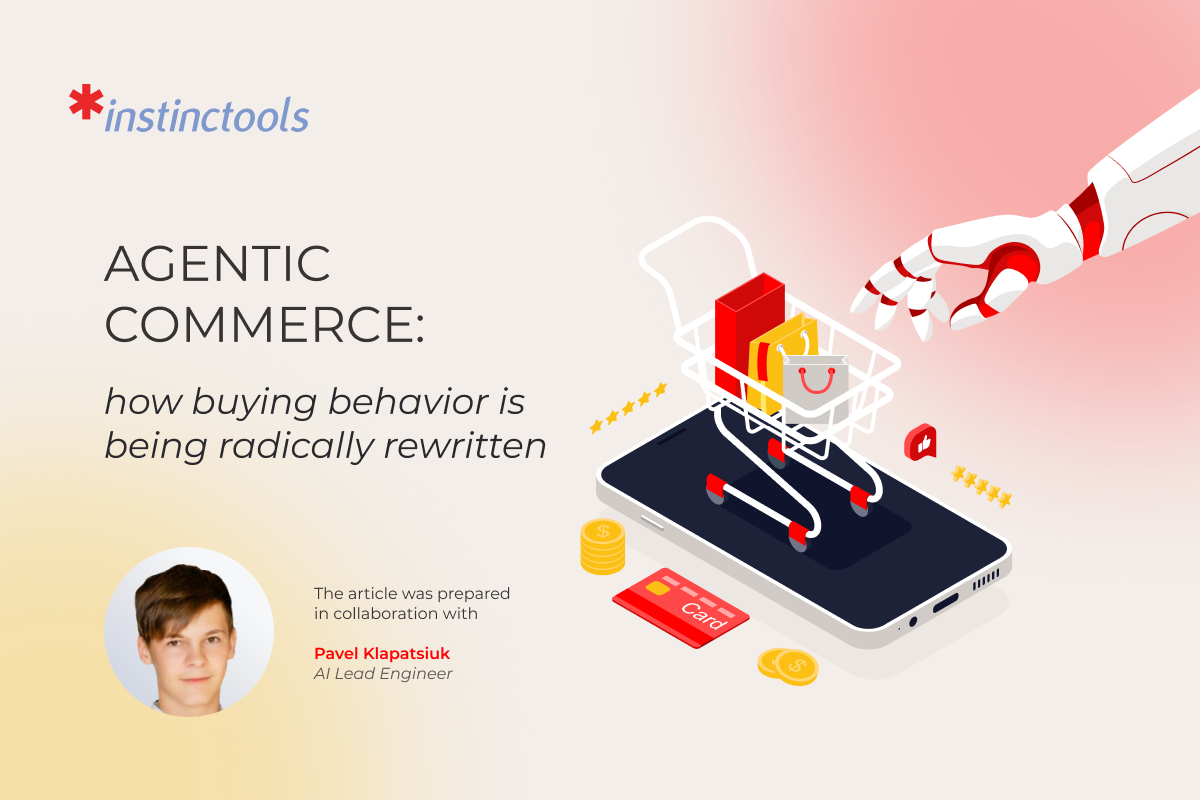 *instinctools

AGENTIC COMMERCE:

how buying behavior is being radically rewritten

The article was prepared in collaboration with

Pavel Klapatsiuk
AI Lead Engineer

Card